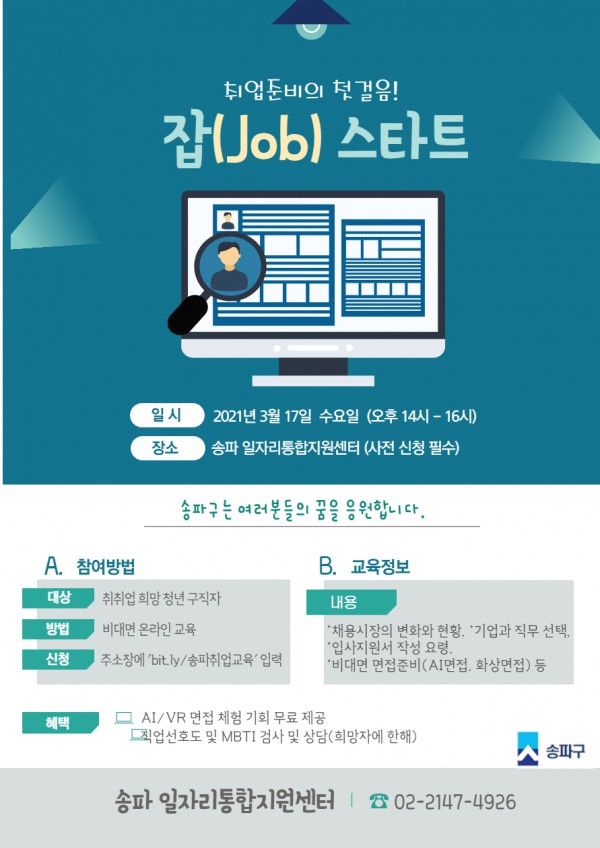 취업준비의 첫걸음!

잡(Job) 스타트

일 시 2021년 3월 17일 수요일 (오후 14시 - 16시)

장소 송파 일자리통합지원센터 (사전 신청 필수)

송파구는 여러분들의 꿈을 응원합니다.

A. 참여방법

대상 취취업 희망 청년 구직자

방법 비대면 온라인 교육

신청 주소창에 'bit.ly/송파취업교육' 입력

B. 교육정보

내용

*채용시장의 변화와 현황, *기업과 직무 선택,
*입사지원서 작성 요령,
*비대면 면접준비(AI면접, 화상면접) 등

혜택 AI/VR 면접 체험 기회 무료 제공
직업선호도 및 MBTI 검사 및 상담(희망자에 한해)

송파구

송파 일자리통합지원센터 | ☎ 02-2147-4926